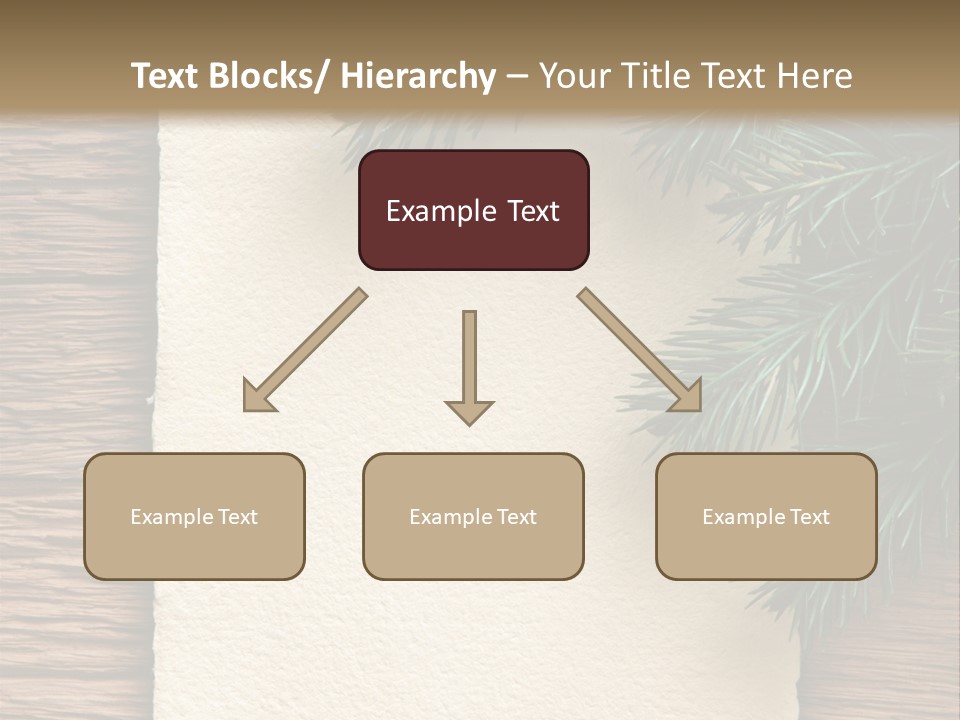 Text Blocks/ Hierarchy – Your Title Text Here

Example Text

Example Text

Example Text

Example Text